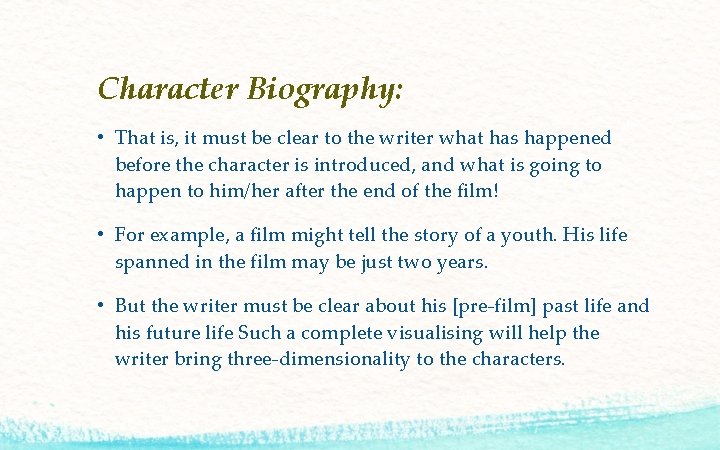 Character Biography:

• That is, it must be clear to the writer what has happened before the character is introduced, and what is going to happen to him/her after the end of the film!

• For example, a film might tell the story of a youth. His life spanned in the film may be just two years.

• But the writer must be clear about his [pre-film] past life and his future life Such a complete visualising will help the writer bring three-dimensionality to the characters.